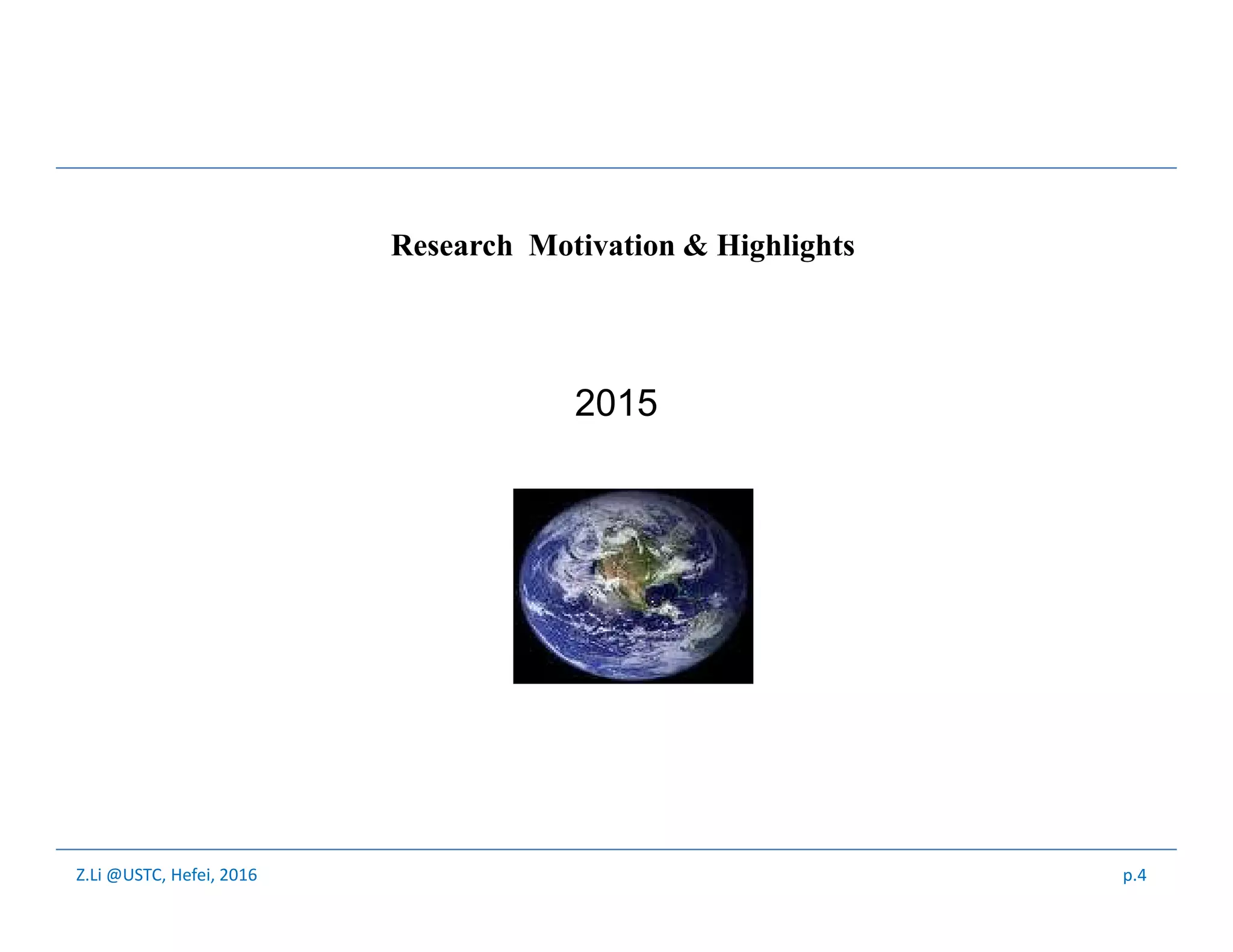 Research Motivation & Highlights

2015

Z.Li @USTC, Hefei, 2016

p.4